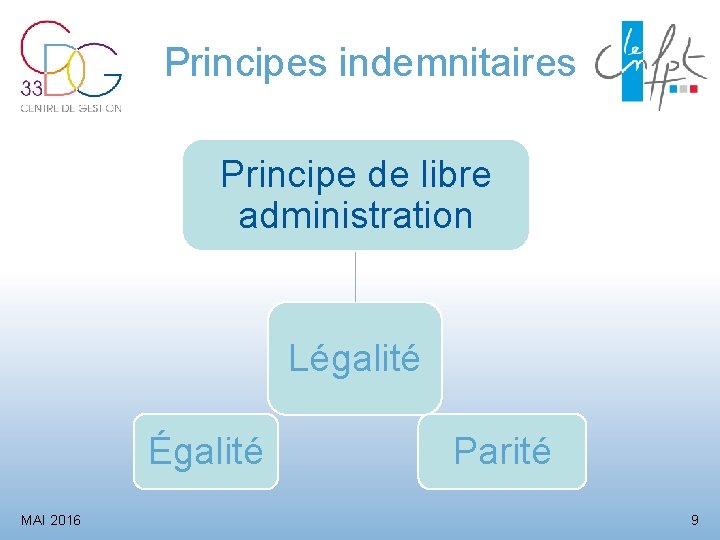 CDG 33
CENTRE DE GESTION

Principes indemnitaires

le Cnfpt

Principe de libre administration

Légalité

Égalité

Parité

MAI 2016

9